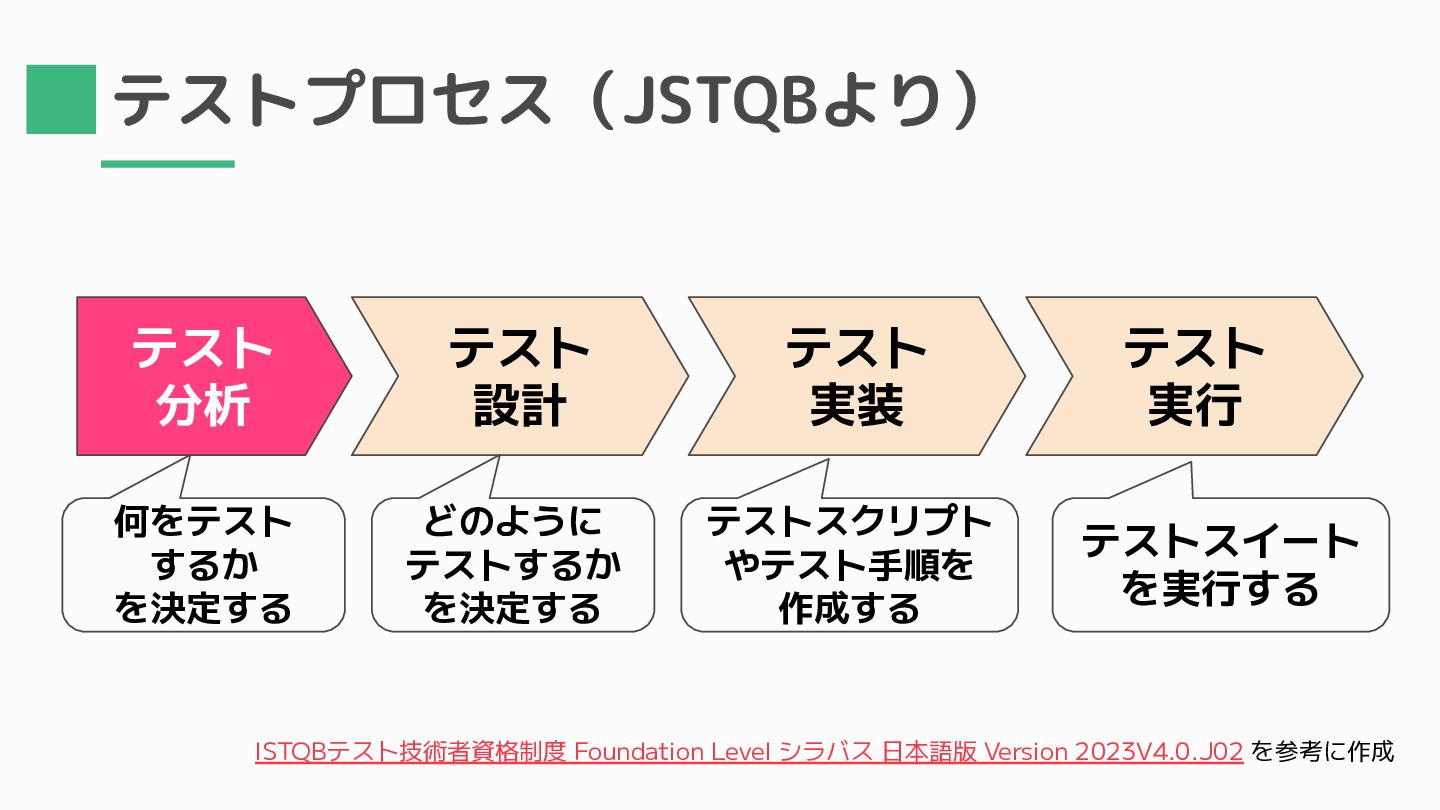 テストプロセス（JSTQBより）

テスト分析

テスト設計

テスト実装

テスト実行

何をテストするかを決定する

どのようにテストするかを決定する

テストスクリプトやテスト手順を作成する

テストスイートを実行する

ISTQBテスト技術者資格制度 Foundation Level シラバス 日本語版 Version 2023V4.0.J02 を参考に作成